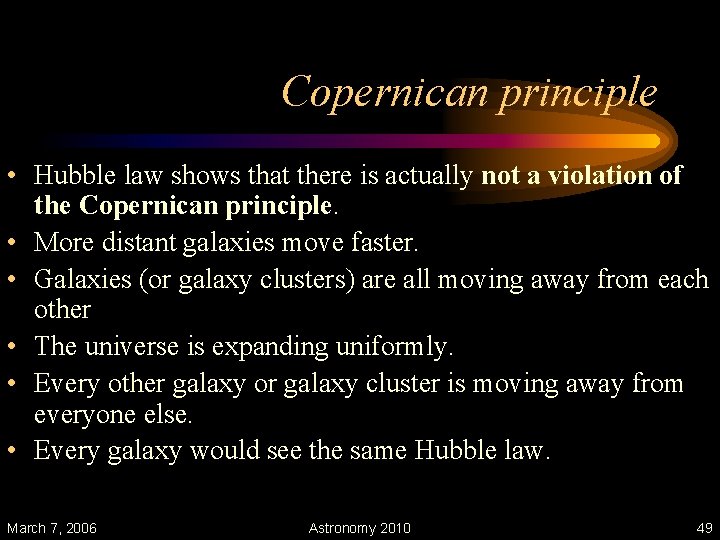 Copernican principle

• Hubble law shows that there is actually not a violation of the Copernican principle.
• More distant galaxies move faster.
• Galaxies (or galaxy clusters) are all moving away from each other
• The universe is expanding uniformly.
• Every other galaxy or galaxy cluster is moving away from everyone else.
• Every galaxy would see the same Hubble law.

March 7, 2006 Astronomy 2010 49